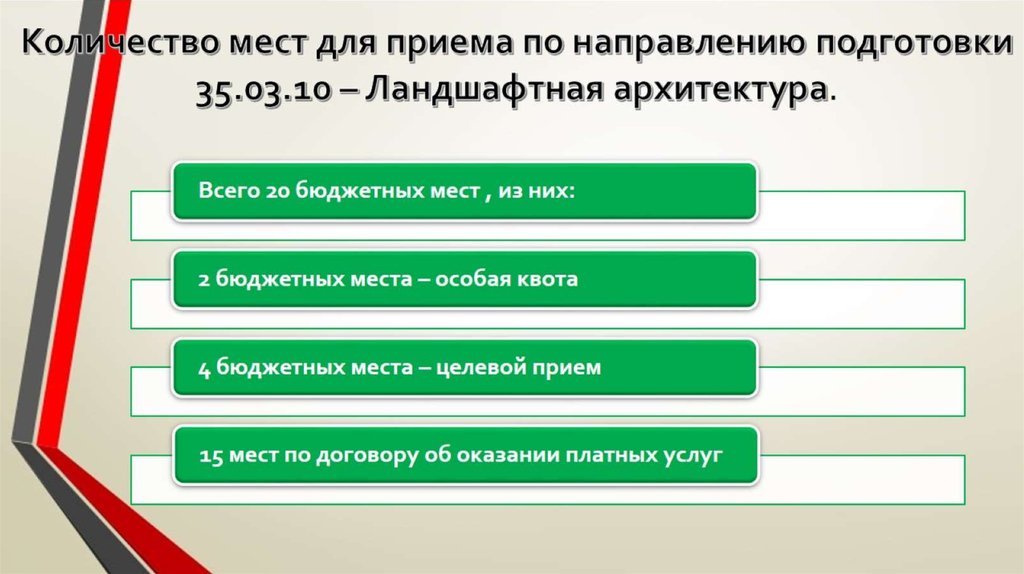 Количество мест для приема по направлению подготовки 35.03.10 – Ландшафтная архитектура.

Всего 20 бюджетных мест , из них:

2 бюджетных места – особая квота

4 бюджетных места – целевой прием

15 мест по договору об оказании платных услуг